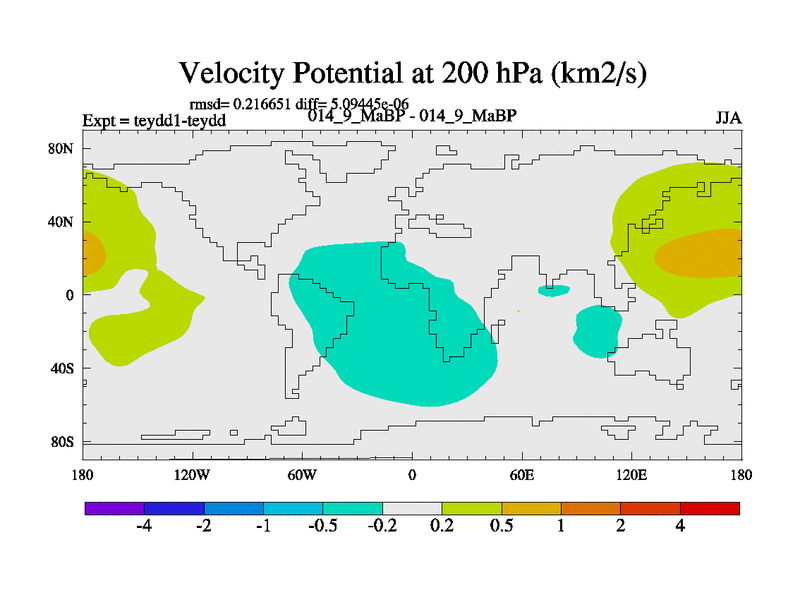 Velocity Potential at 200 hPa (km2/s)

rmsd= 0.216651 diff= 5.09445e-06

Expt = teydd1-teydd

014_9_MaBP - 014_9_MaBP

JJA

80N
40N
0
40S
80S

180 120W 60W 0 60E 120E 180

-4 -2 -1 -0.5 -0.2 0.2 0.5 1 2 4